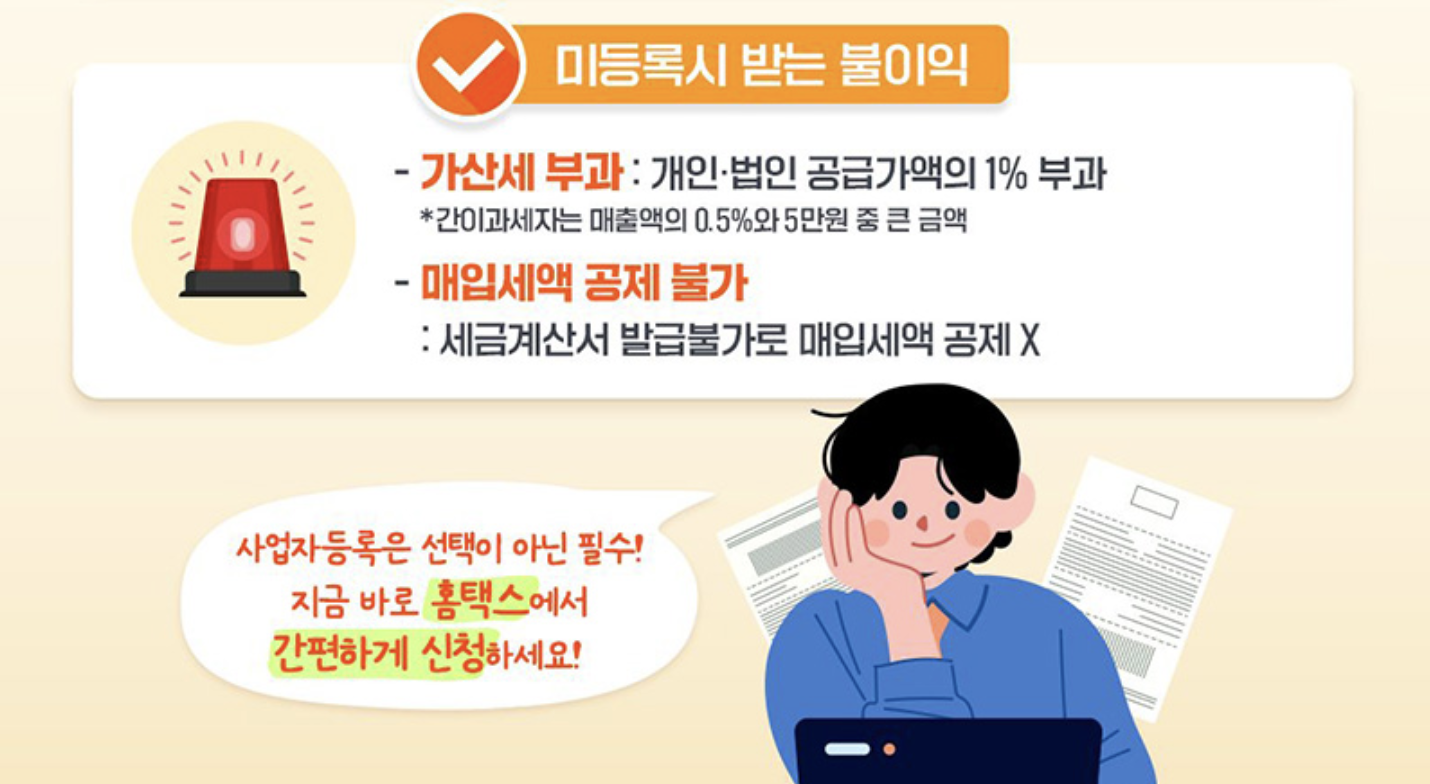 미등록시 받는 불이익

- 가산세 부과 : 개인·법인 공급가액의 1% 부과
*간이과세자는 매출액의 0.5%와 5만원 중 큰 금액

- 매입세액 공제 불가
: 세금계산서 발급불가로 매입세액 공제 X

사업자등록은 선택이 아닌 필수!
지금 바로 홈택스에서
간편하게 신청하세요!